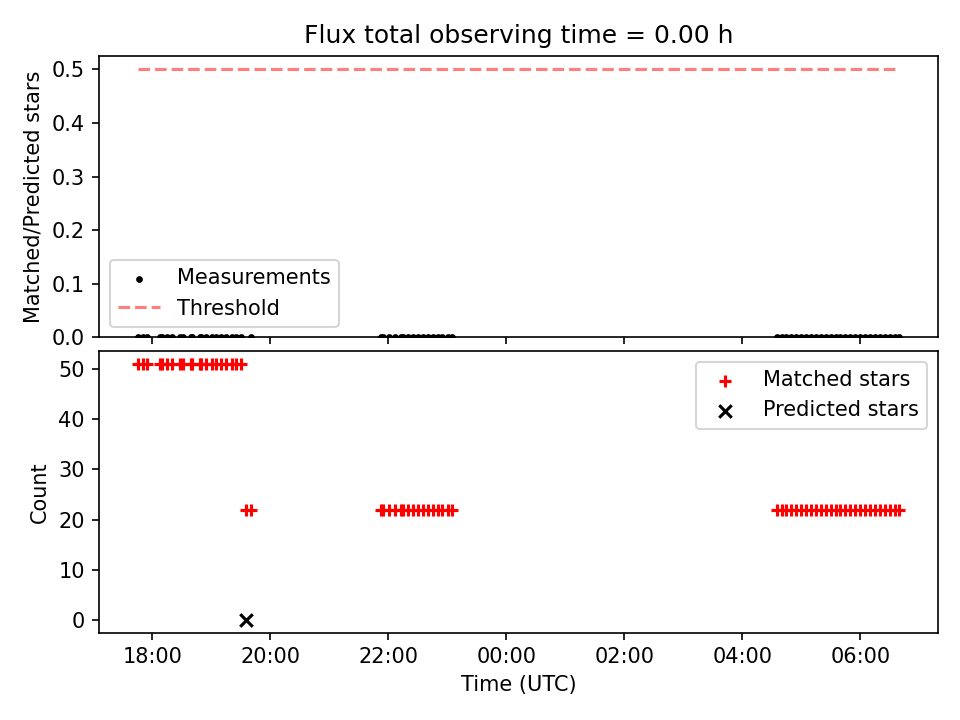 Flux total observing time = 0.00 h

Matched/Predicted stars

0.5
0.4
0.3
0.2
0.1
0.0

Measurements
Threshold

Count

50
40
30
20
10
0

Matched stars
Predicted stars

18:00
20:00
22:00
00:00
02:00
04:00
06:00

Time (UTC)